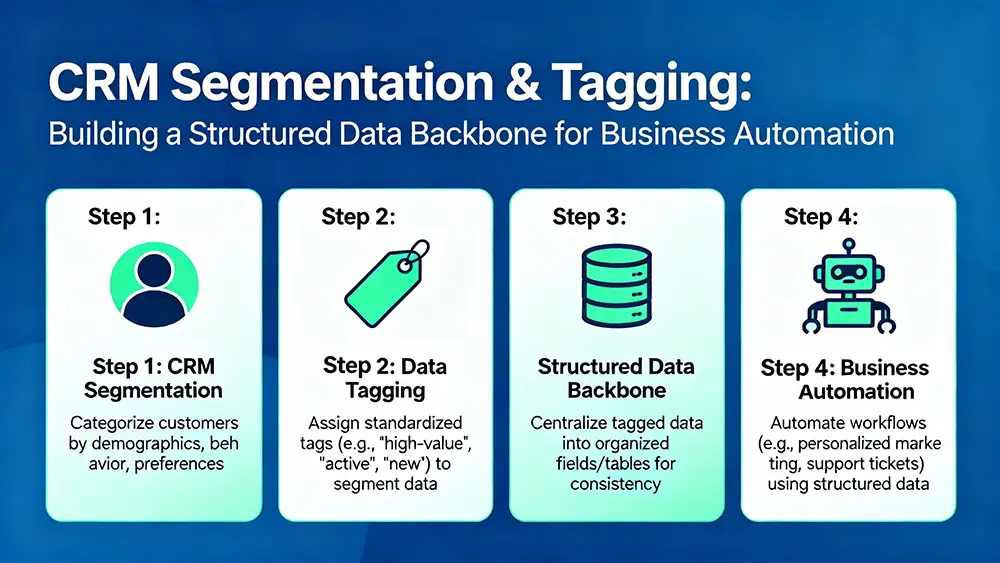 CRM Segmentation & Tagging:

Building a Structured Data Backbone for Business Automation

Step 1:

Step 1: CRM Segmentation

Categorize customers by demographics, beh avior, preferences

Step 2:

Step 2: Data Tagging

Assign standardized tags (e.g., "high-value", "active", "new") to segment data

Step 3:

Structured Data Backbone

Centralize tagged data into organized fields/tables for consistency

Step 4:

Step 4: Business Automation

Automate workflows (e.g., personalized marke ting, support tickets) using structured data